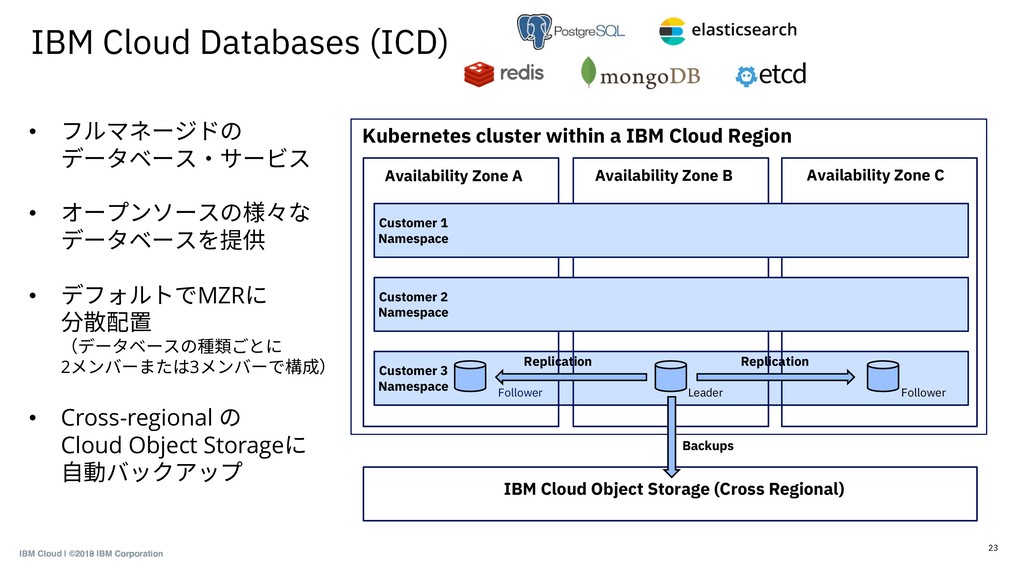 IBM Cloud Databases (ICD)

PostgreSQL elasticsearch redis mongoDB etcd

• フルマネージドの データベース・サービス

• オープンソースの様々な データベースを提供

• デフォルトでMZRに 分散配置 （データベースの種類ごとに 2メンバーまたは3メンバーで構成）

• Cross-regional の Cloud Object Storageに 自動バックアップ

Kubernetes cluster within a IBM Cloud Region

Availability Zone A

Availability Zone B

Availability Zone C

Customer 1 Namespace

Customer 2 Namespace

Customer 3 Namespace

Replication

Replication

Follower

Leader

Follower

Backups

IBM Cloud Object Storage (Cross Regional)

IBM Cloud | ©2018 IBM Corporation

23